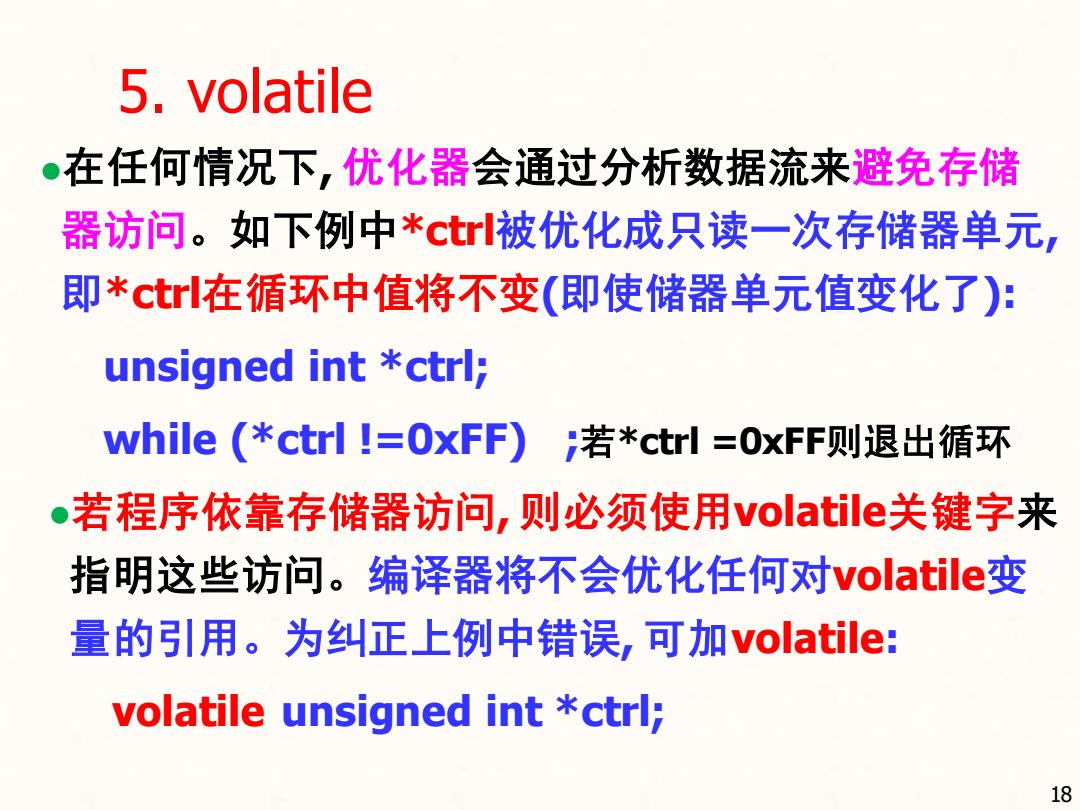 5. volatile

●在任何情况下, 优化器会通过分析数据流来避免存储器访问。如下例中*ctrl被优化成只读一次存储器单元, 即*ctrl在循环中值将不变(即使储器单元值变化了):

unsigned int *ctrl;

while (*ctrl !=0xFF) ;若*ctrl =0xFF则退出循环

●若程序依靠存储器访问, 则必须使用volatile关键字来指明这些访问。编译器将不会优化任何对volatile变量的引用。为纠正上例中错误, 可加volatile:

volatile unsigned int *ctrl;

18